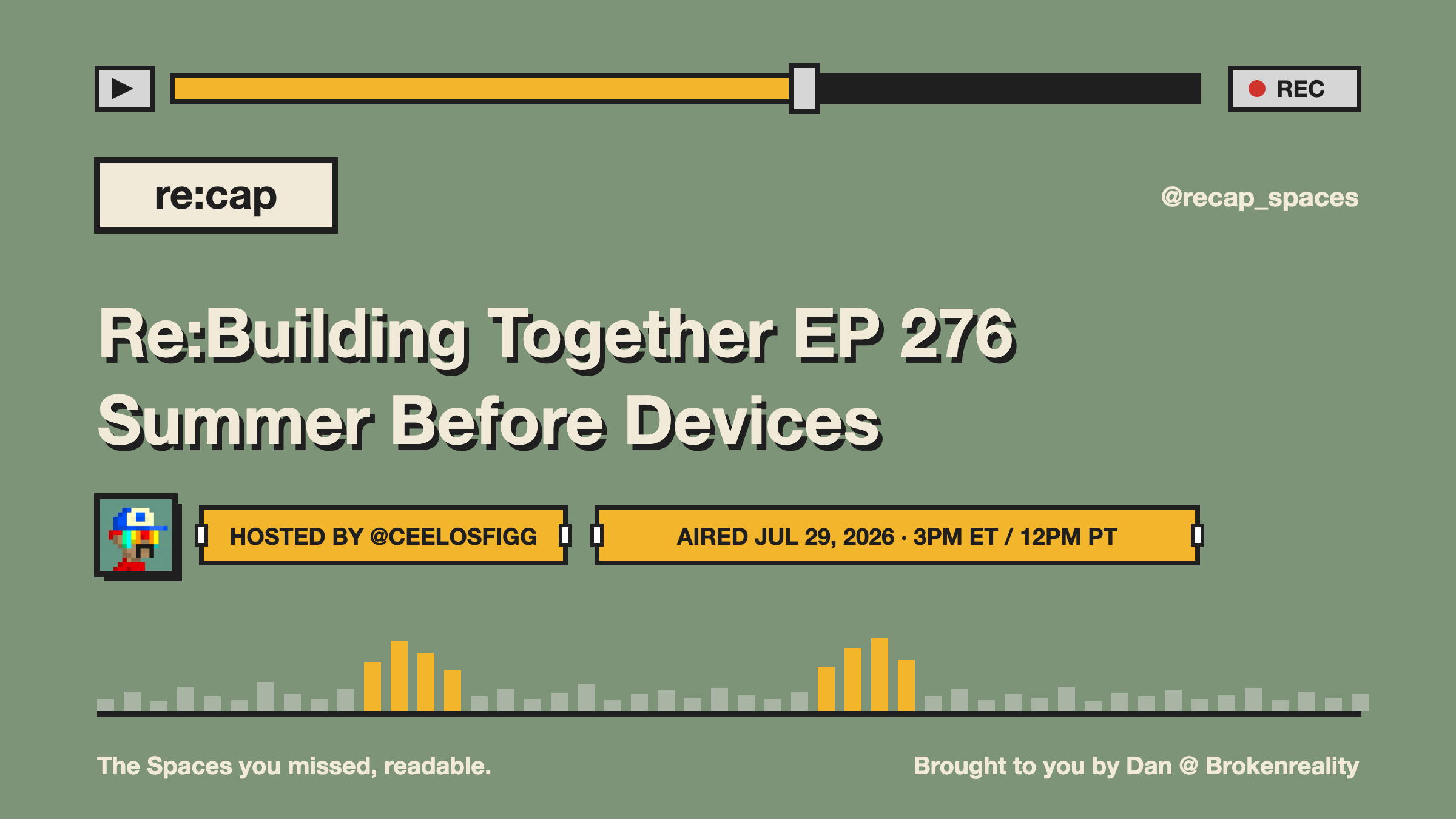 REC

re:cap

@recap_spaces

Re:Building Together EP 276
Summer Before Devices

HOSTED BY @CEELOSFIGG

AIRED JUL 29, 2026 · 3PM ET / 12PM PT

The Spaces you missed, readable.

Brought to you by Dan @ Brokenreality